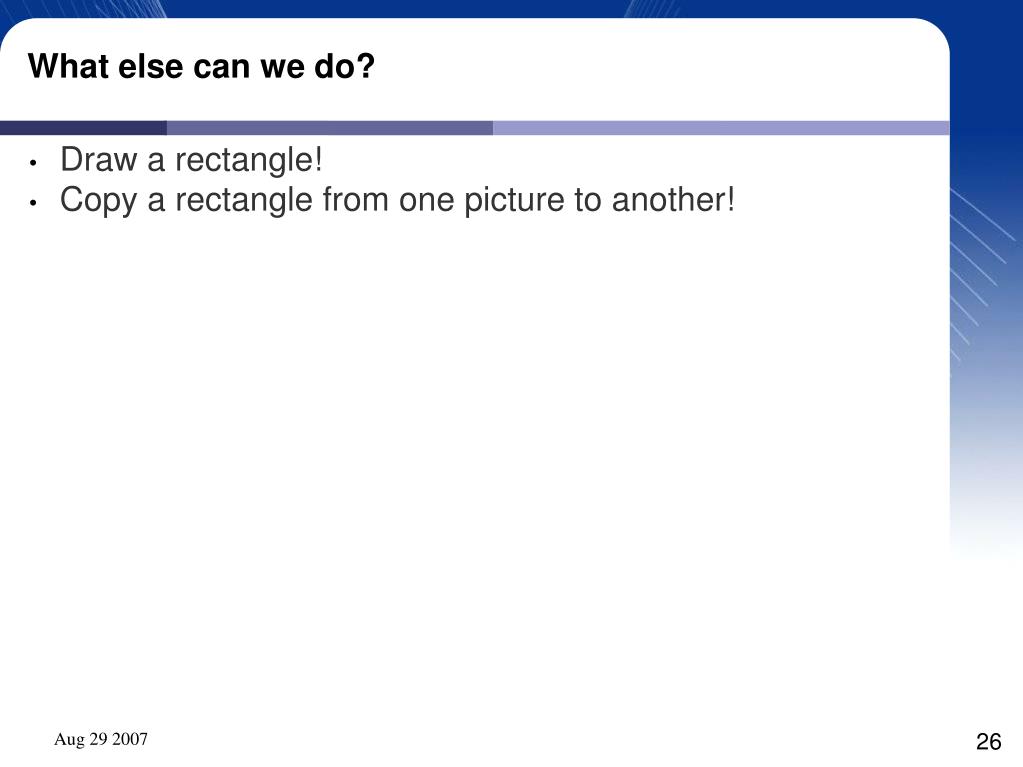 What else can we do?

• Draw a rectangle!
• Copy a rectangle from one picture to another!

Aug 29 2007

26